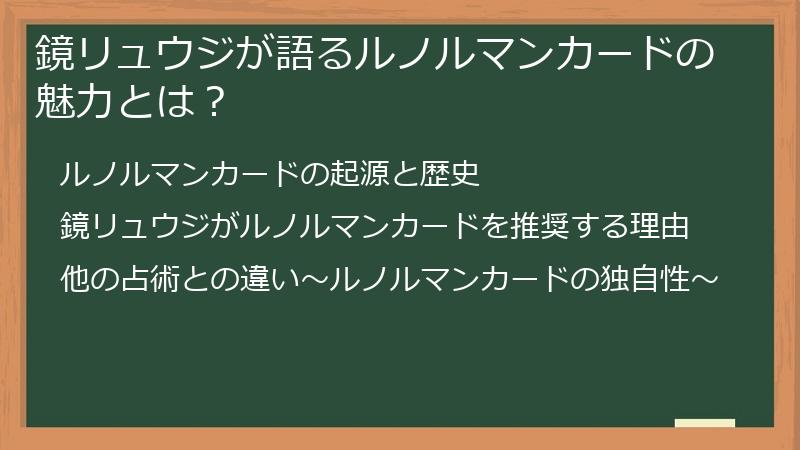 鏡リュウジが語るルノルマンカードの魅力とは？

ルノルマンカードの起源と歴史

鏡リュウジがルノルマンカードを推奨する理由

他の占術との違い～ルノルマンカードの独自性～